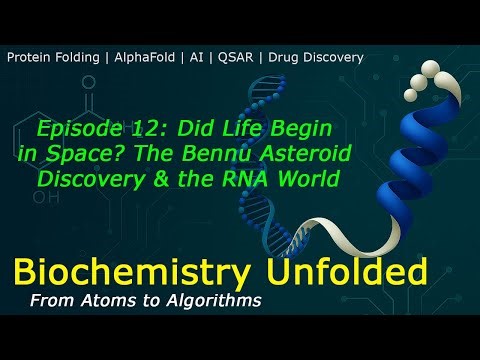 Protein Folding | AlphaFold | AI | QSAR | Drug Discovery

Episode 12: Did Life Begin in Space? The Bennu Asteroid Discovery & the RNA World

OH

Biochemistry Unfolded

From Atoms to Algorithms